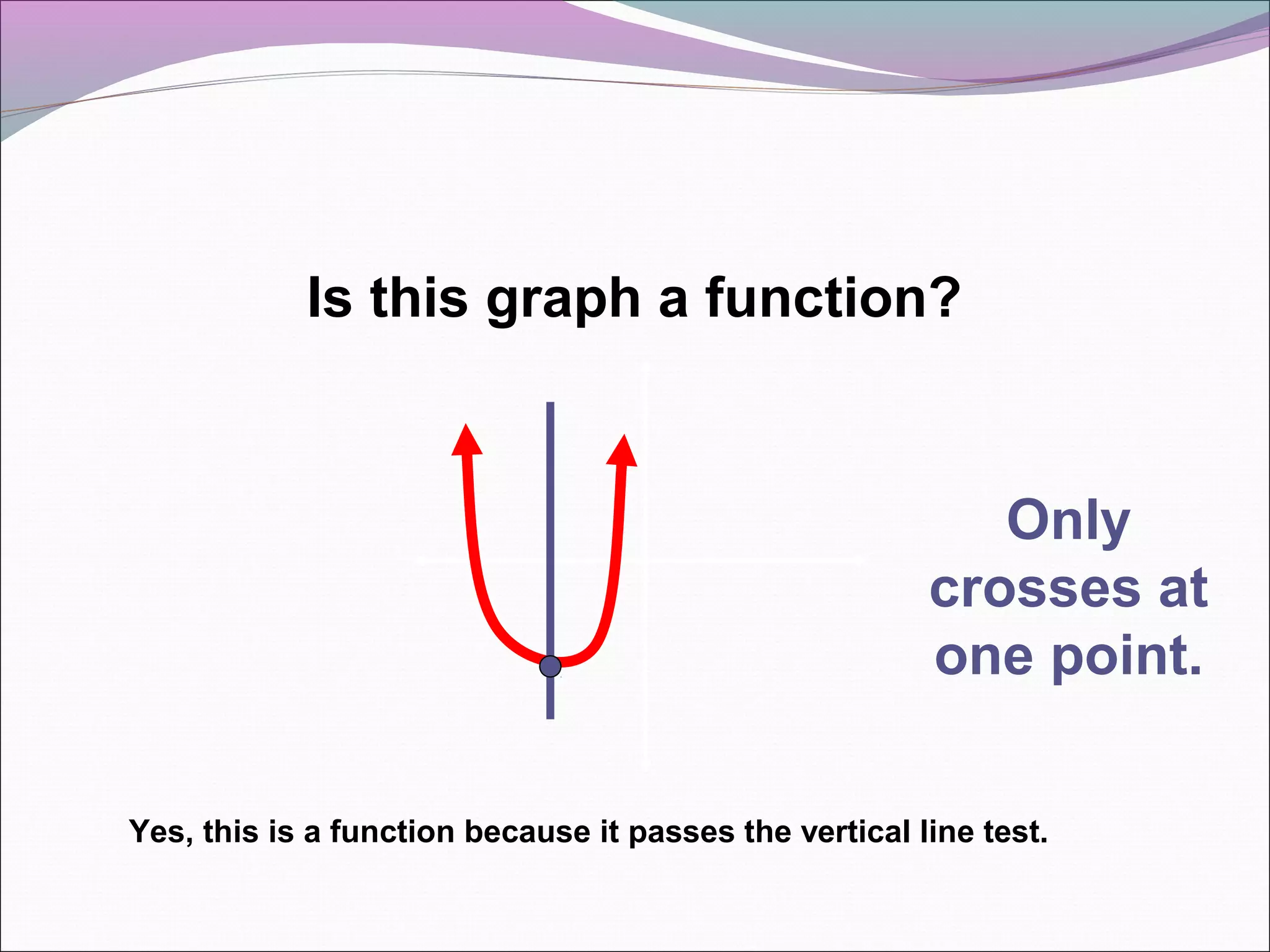 Is this graph a function?

Only crosses at one point.

Yes, this is a function because it passes the vertical line test.